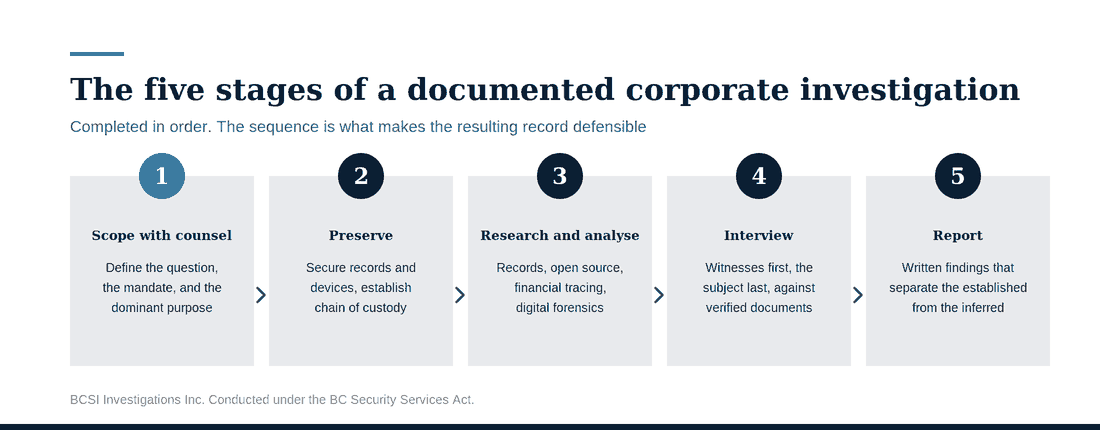 The five stages of a documented corporate investigation

Completed in order. The sequence is what makes the resulting record defensible

1

Scope with counsel

Define the question, the mandate, and the dominant purpose

2

Preserve

Secure records and devices, establish chain of custody

3

Research and analyse

Records, open source, financial tracing, digital forensics

4

Interview

Witnesses first, the subject last, against verified documents

5

Report

Written findings that separate the established from the inferred

BCSI Investigations Inc. Conducted under the BC Security Services Act.